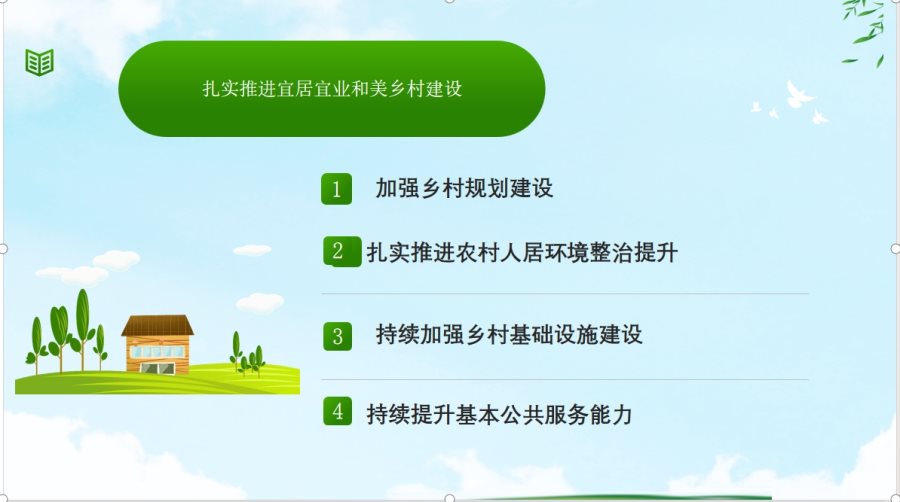 扎实推进宜居宜业和美乡村建设

1 加强乡村规划建设

2 扎实推进农村人居环境整治提升

3 持续加强乡村基础设施建设

4 持续提升基本公共服务能力